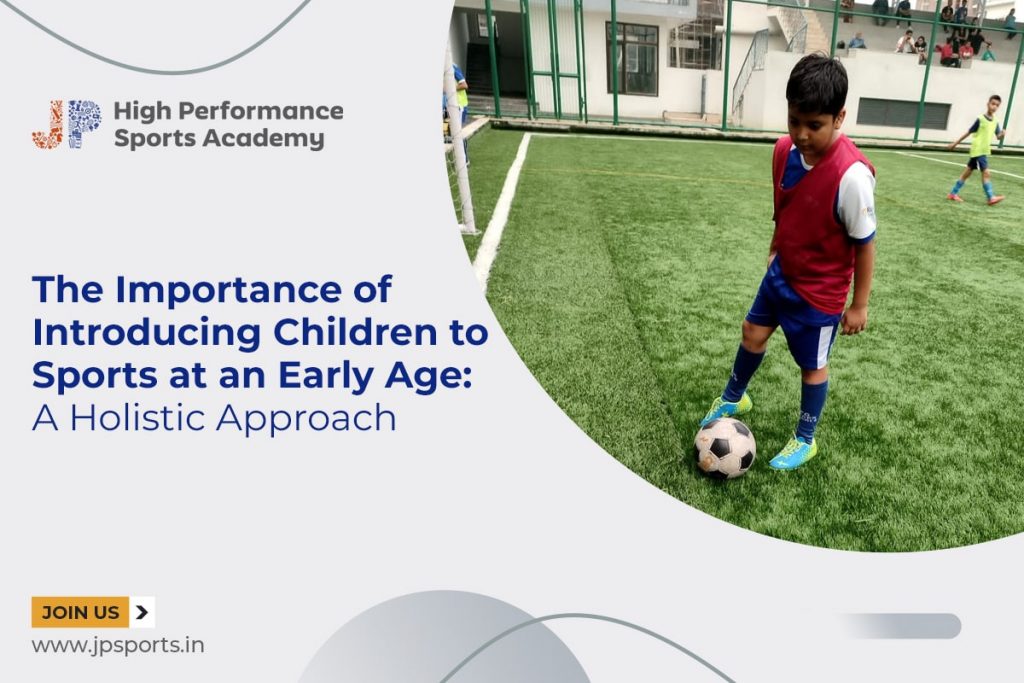 JP High Performance Sports Academy

The Importance of Introducing Children to Sports at an Early Age: A Holistic Approach

JOIN US >

www.jpsports.in